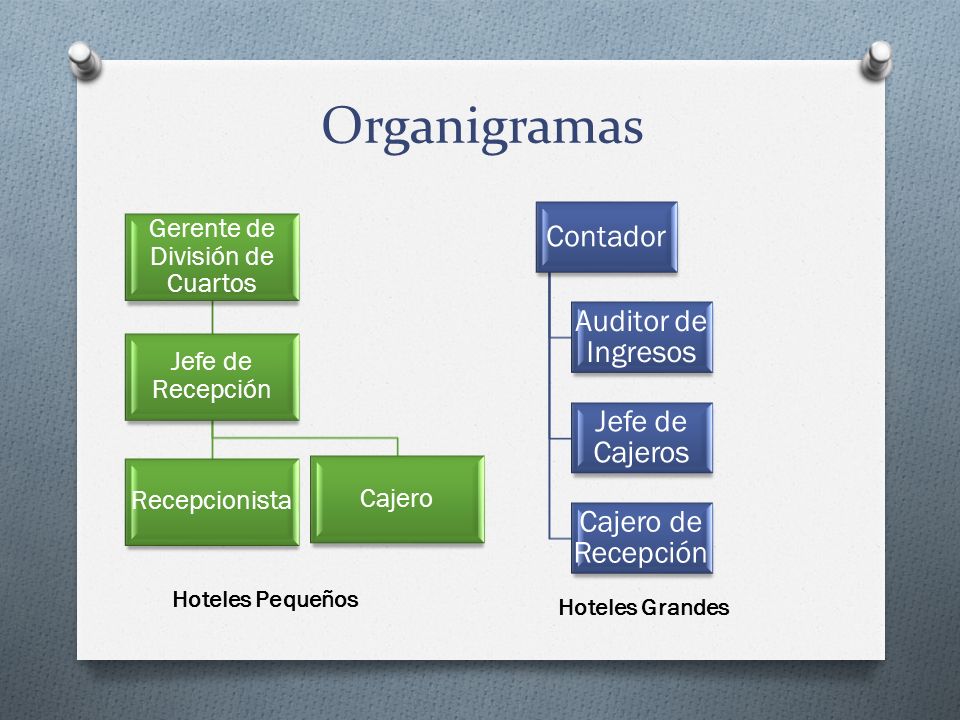 Organigramas

Gerente de División de Cuartos

Jefe de Recepción

Recepcionista

Cajero

Hoteles Pequeños

Contador

Auditor de Ingresos

Jefe de Cajeros

Cajero de Recepción

Hoteles Grandes